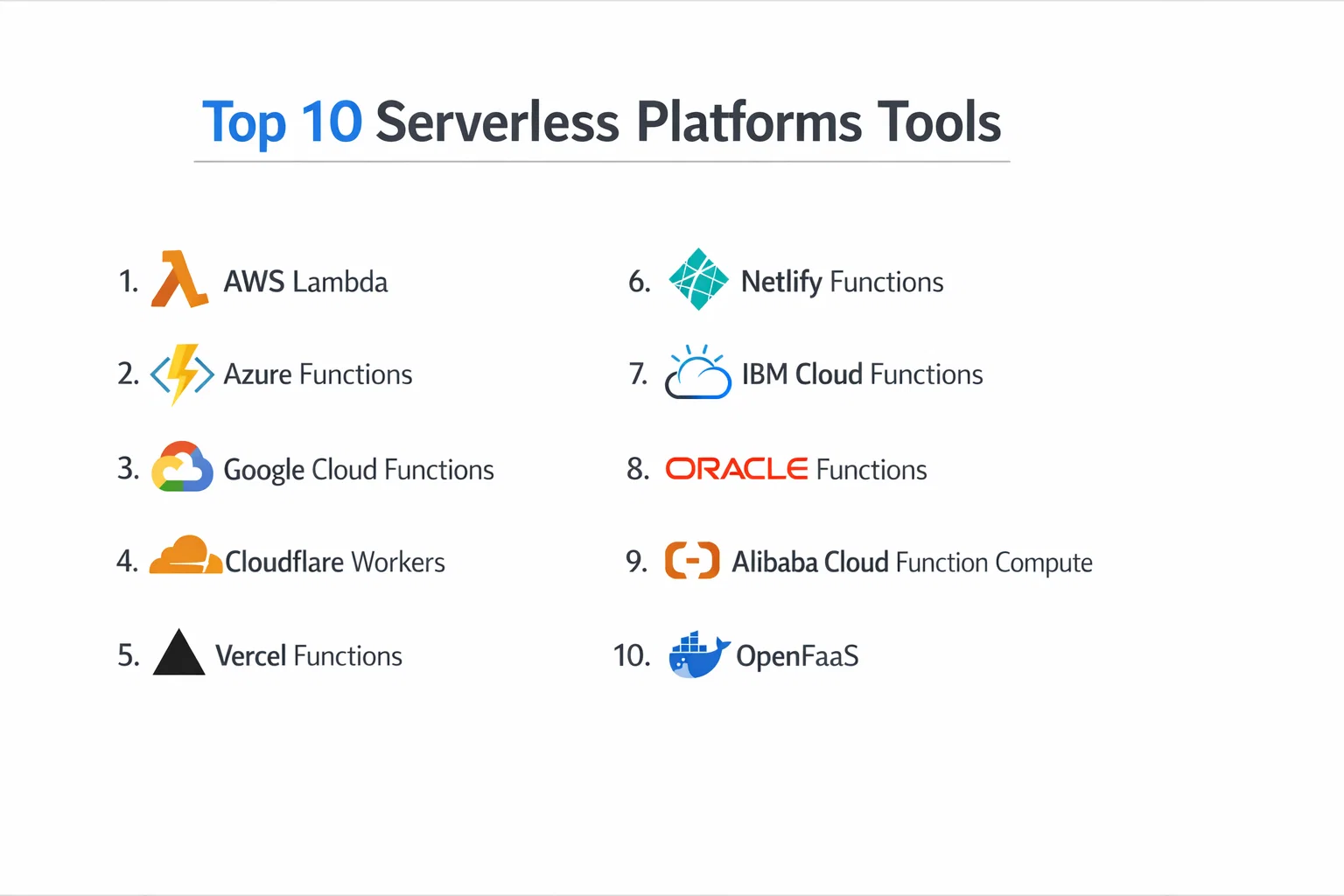 Top 10 Serverless Platforms Tools

1. AWS Lambda

2. Azure Functions

3. Google Cloud Functions

4. Cloudflare Workers

5. Vercel Functions

6. Netlify Functions

7. IBM Cloud Functions

8. ORACLE Functions

9. Alibaba Cloud Function Compute

10. OpenFaaS